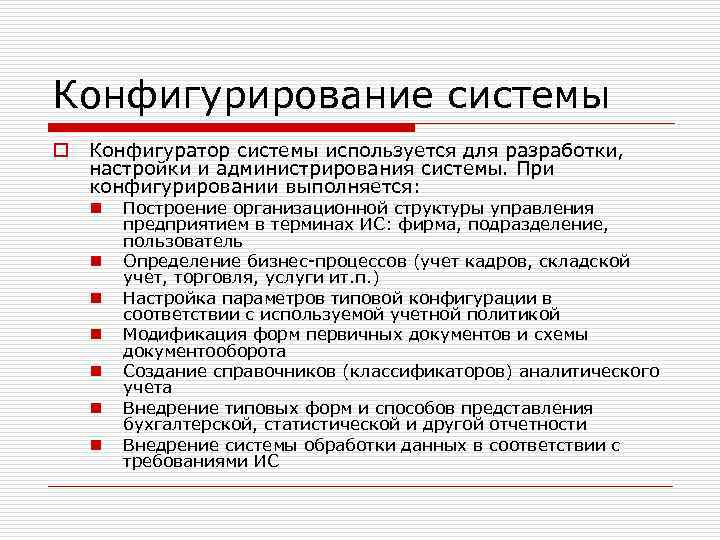 Конфигурирование системы

Конфигуратор системы используется для разработки, настройки и администрирования системы. При конфигурировании выполняется:

Построение организационной структуры управления предприятием в терминах ИС: фирма, подразделение, пользователь

Определение бизнес-процессов (учет кадров, складской учет, торговля, услуги ит.п.)

Настройка параметров типовой конфигурации в соответствии с используемой учетной политикой

Модификация форм первичных документов и схемы документооборота

Создание справочников (классификаторов) аналитического учета

Внедрение типовых форм и способов представления бухгалтерской, статистической и другой отчетности

Внедрение системы обработки данных в соответствии с требованиями ИС